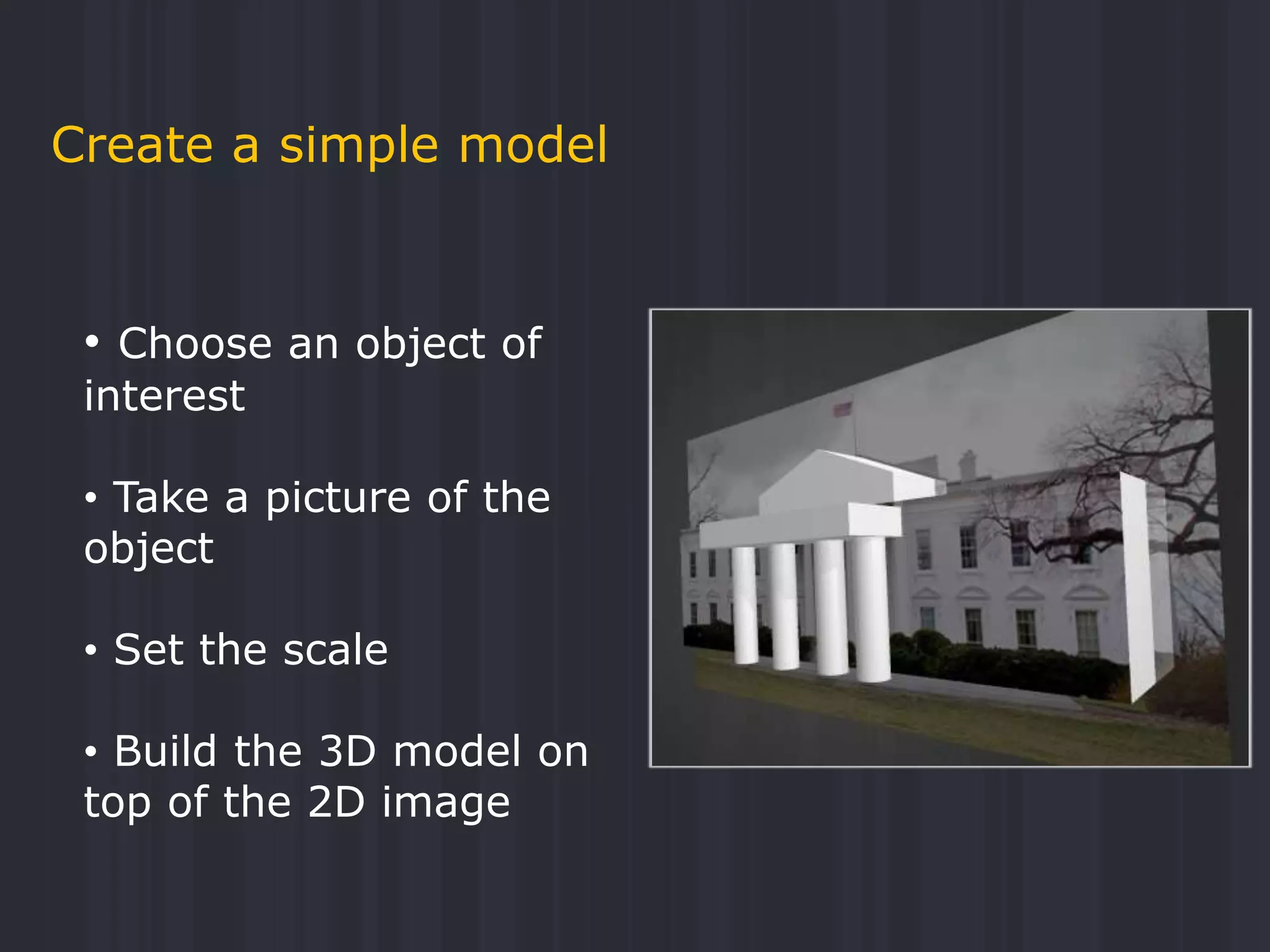 Create a simple model

• Choose an object of interest

• Take a picture of the object

• Set the scale

• Build the 3D model on top of the 2D image